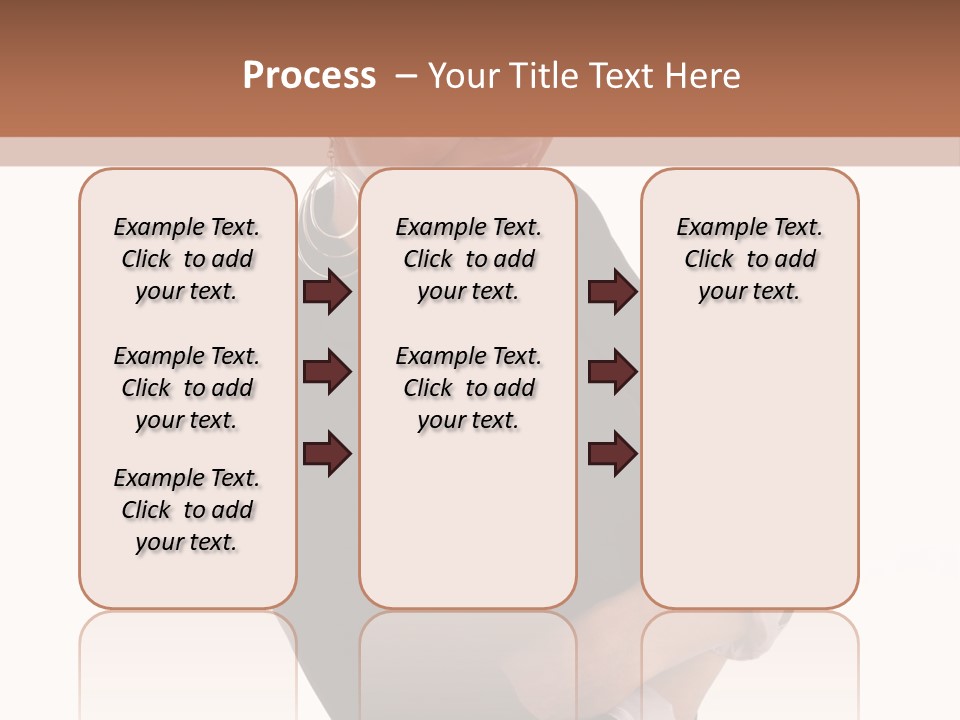 Process – Your Title Text Here

Example Text. Click to add your text.

Example Text. Click to add your text.

Example Text. Click to add your text.

Example Text. Click to add your text.

Example Text. Click to add your text.

Example Text. Click to add your text.